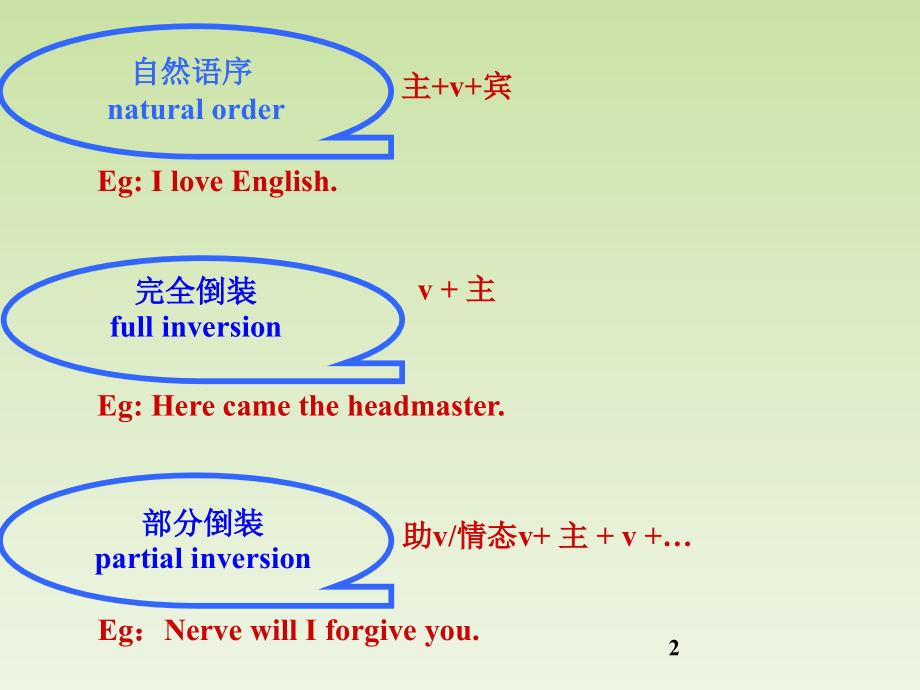 自然语序
natural order

主+v+宾

Eg: I love English.

完全倒装
full inversion

v + 主

Eg: Here came the headmaster.

部分倒装
partial inversion

助v/情态v+ 主 + v +…

Eg：Nerve will I forgive you.

2